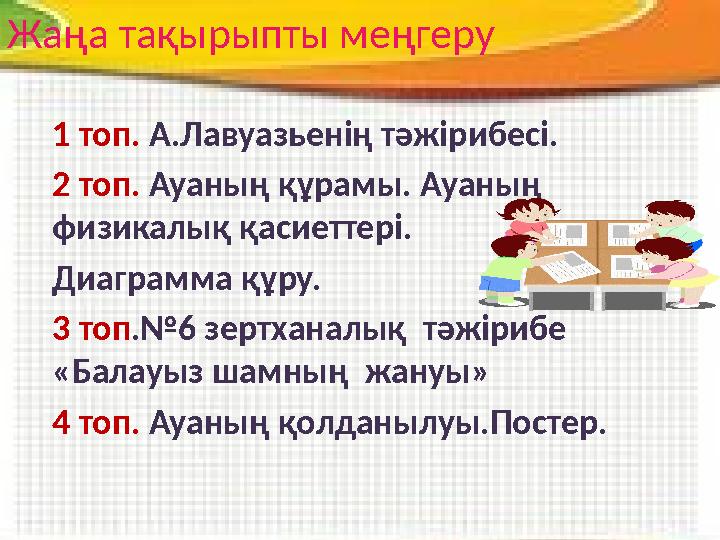 Жаңа тақырыпты меңгеру

1 топ. А.Лавуазьенің тәжірибесі.

2 топ. Ауаның құрамы. Ауаның физикалық қасиеттері.

Диаграмма құру.

3 топ.№6 зертханалық тәжірибе «Балауыз шамның жануы»

4 топ. Ауаның қолданылуы.Постер.